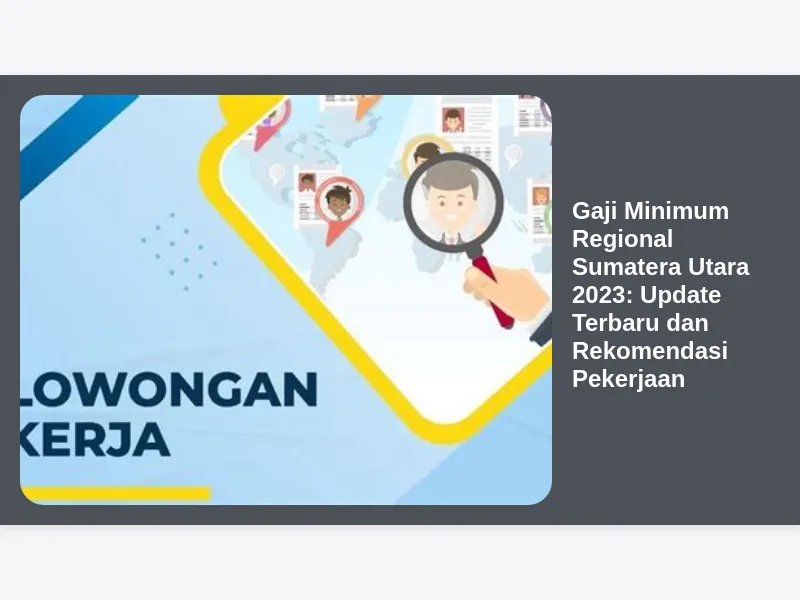 LOWONGAN
KERJA

Gaji Minimum Regional Sumatera Utara 2023: Update Terbaru dan Rekomendasi Pekerjaan